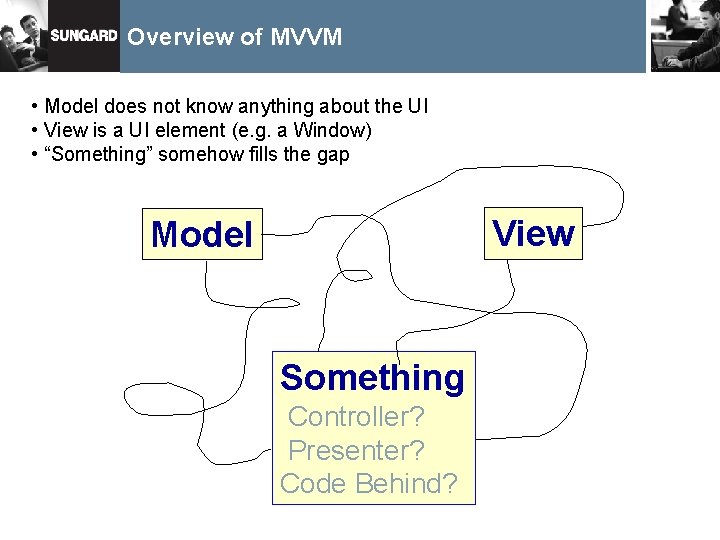 SUNGARD Overview of MVVM

• Model does not know anything about the UI
• View is a UI element (e.g. a Window)
• “Something” somehow fills the gap

Model

View

Something
Controller?
Presenter?
Code Behind?